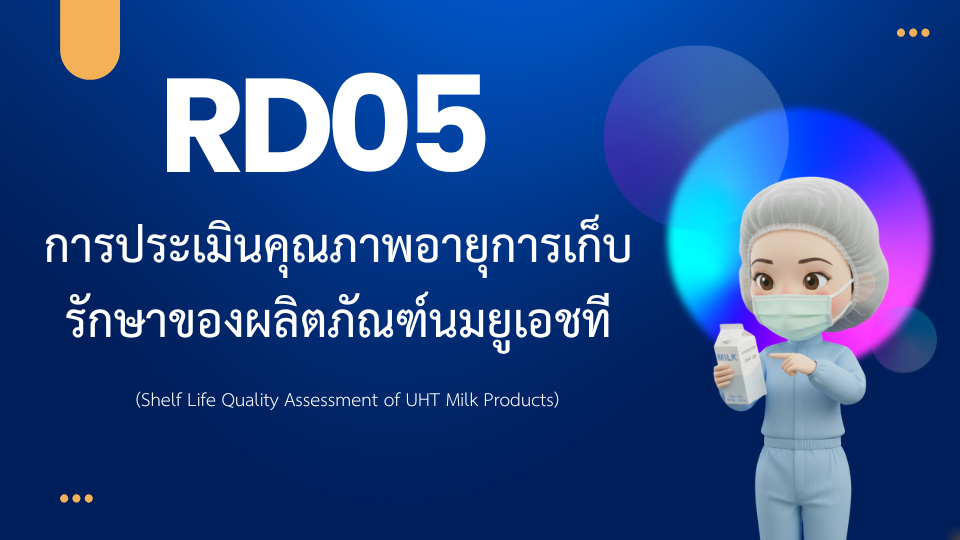 RD05

การประเมินคุณภาพอายุการเก็บรักษาของผลิตภัณฑ์นมยูเอชที

(Shelf Life Quality Assessment of UHT Milk Products)

MILK